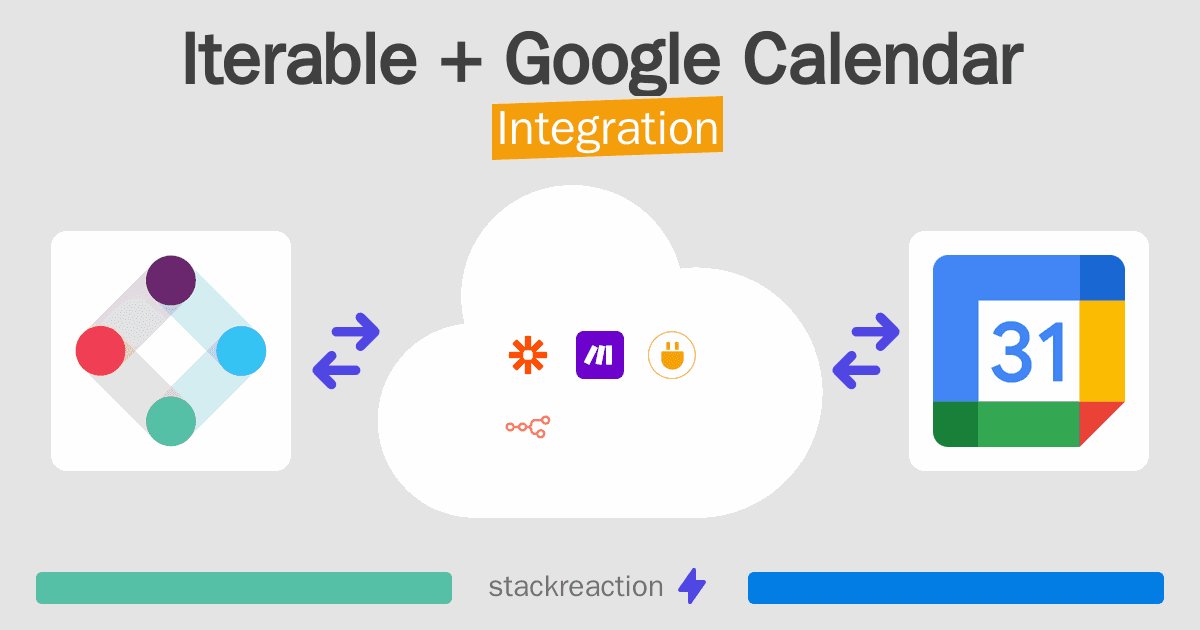 Iterable + Google Calendar
Integration

31

stackreaction